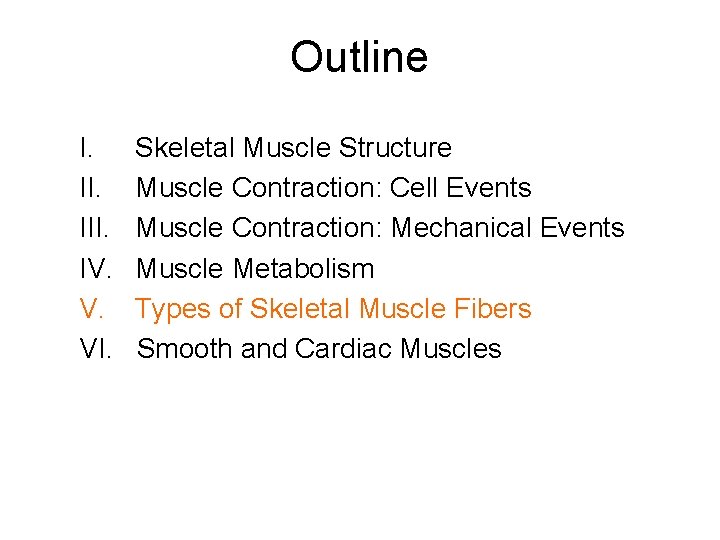 Outline

I. Skeletal Muscle Structure
II. Muscle Contraction: Cell Events
III. Muscle Contraction: Mechanical Events
IV. Muscle Metabolism
V. Types of Skeletal Muscle Fibers
VI. Smooth and Cardiac Muscles